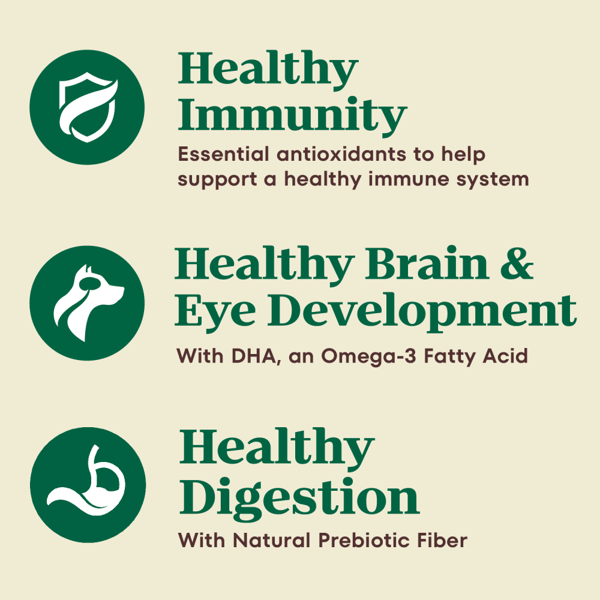 Healthy Immunity
Essential antioxidants to help support a healthy immune system

Healthy Brain & Eye Development
With DHA, an Omega-3 Fatty Acid

Healthy Digestion
With Natural Prebiotic Fiber